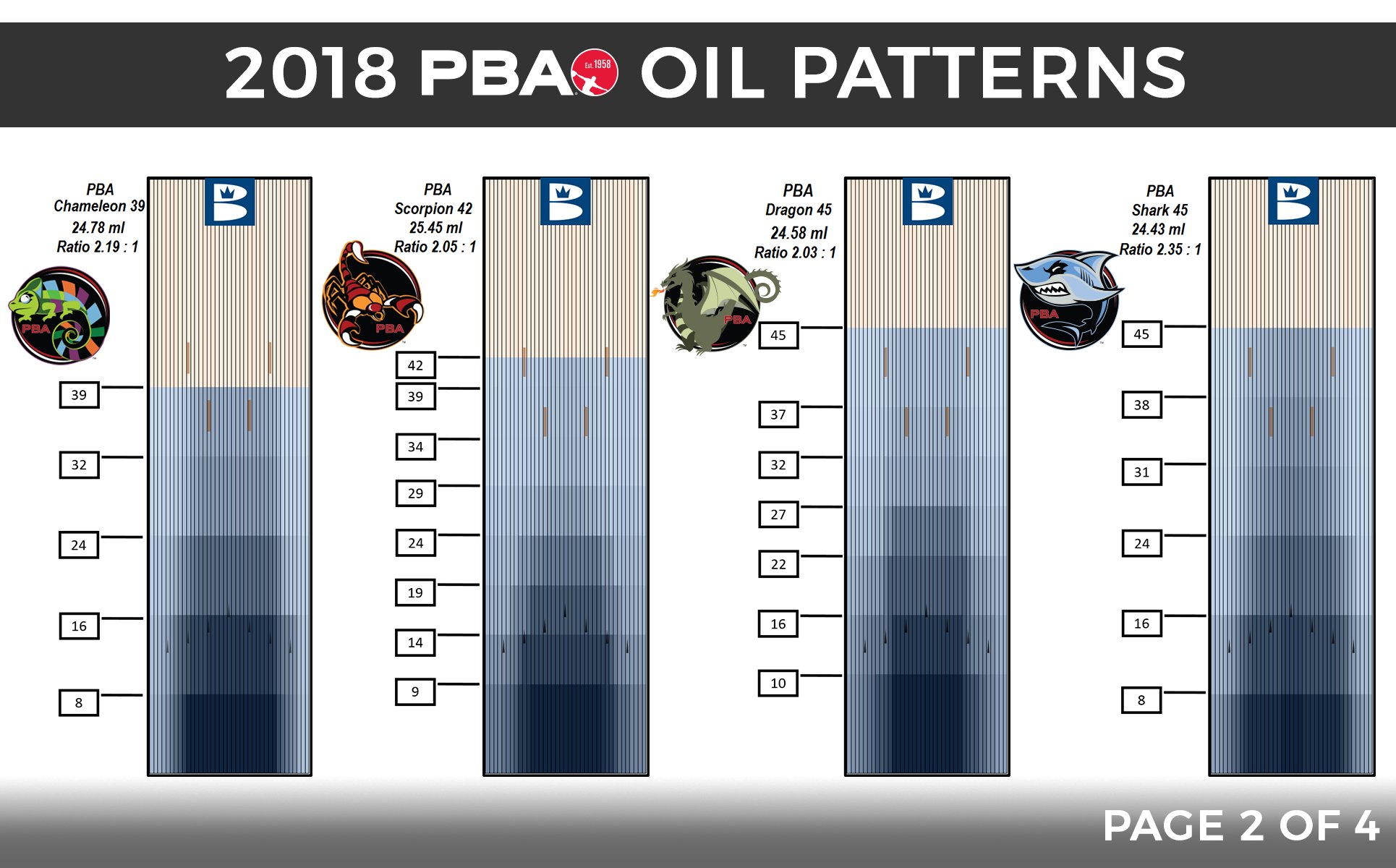 2018 PBA Est. 1958 OIL PATTERNS

PBA
Chameleon 39
24.78 ml
Ratio 2.19 : 1

PBA

39
32
24
16
8

PBA
Scorpion 42
25.45 ml
Ratio 2.05 : 1

PBA

42
39
34
29
24
19
14
9

PBA
Dragon 45
24.58 ml
Ratio 2.03 : 1

PBA

45
37
32
27
22
16
10

PBA
Shark 45
24.43 ml
Ratio 2.35 : 1

PBA

45
38
31
24
16
8

PAGE 2 OF 4